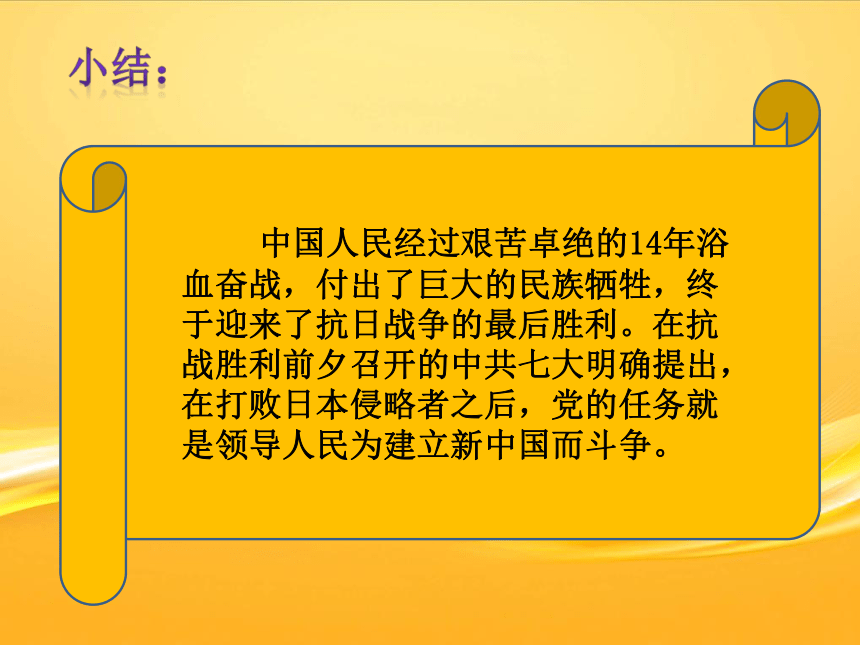 小结：

中国人民经过艰苦卓绝的14年浴血奋战，付出了巨大的民族牺牲，终于迎来了抗日战争的最后胜利。在抗战胜利前夕召开的中共七大明确提出，在打败日本侵略者之后，党的任务就是领导人民为建立新中国而斗争。